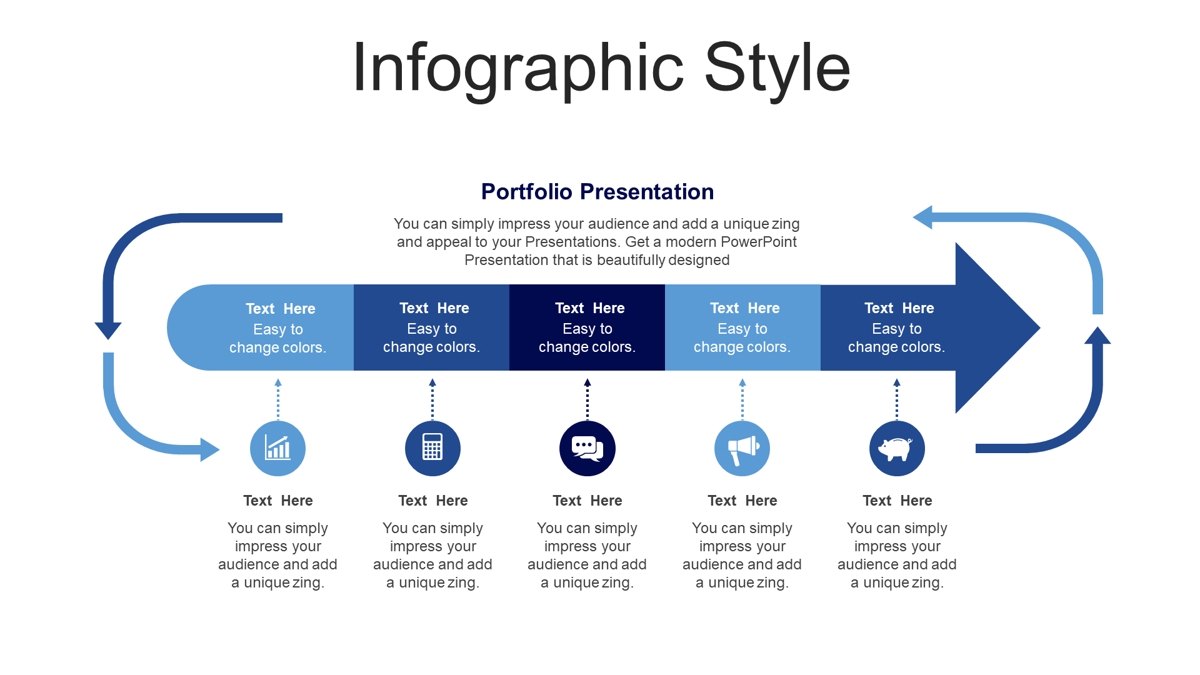 Infographic Style

Portfolio Presentation

You can simply impress your audience and add a unique zing and appeal to your Presentations. Get a modern PowerPoint Presentation that is beautifully designed

Text Here
Easy to change colors.

Text Here
Easy to change colors.

Text Here
Easy to change colors.

Text Here
Easy to change colors.

Text Here
Easy to change colors.

Text Here
You can simply impress your audience and add a unique zing.

Text Here
You can simply impress your audience and add a unique zing.

Text Here
You can simply impress your audience and add a unique zing.

Text Here
You can simply impress your audience and add a unique zing.

Text Here
You can simply impress your audience and add a unique zing.